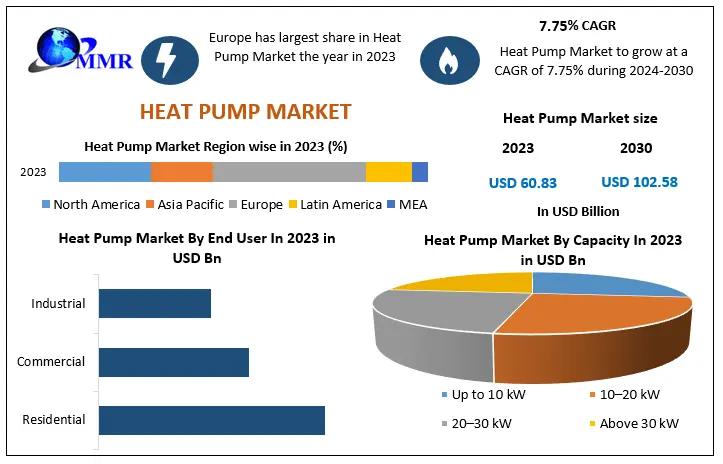 MMR

Europe has largest share in Heat Pump Market the year in 2023

7.75% CAGR

Heat Pump Market to grow at a CAGR of 7.75% during 2024-2030

HEAT PUMP MARKET

Heat Pump Market Region wise in 2023 (%)

2023

North America Asia Pacific Europe Latin America MEA

Heat Pump Market size

2023

2030

USD 60.83

USD 102.58

In USD Billion

Heat Pump Market By End User In 2023 in USD Bn

Industrial

Commercial

Residential

Heat Pump Market By Capacity In 2023 in USD Bn

Up to 10 kW

10–20 kW

20–30 kW

Above 30 kW